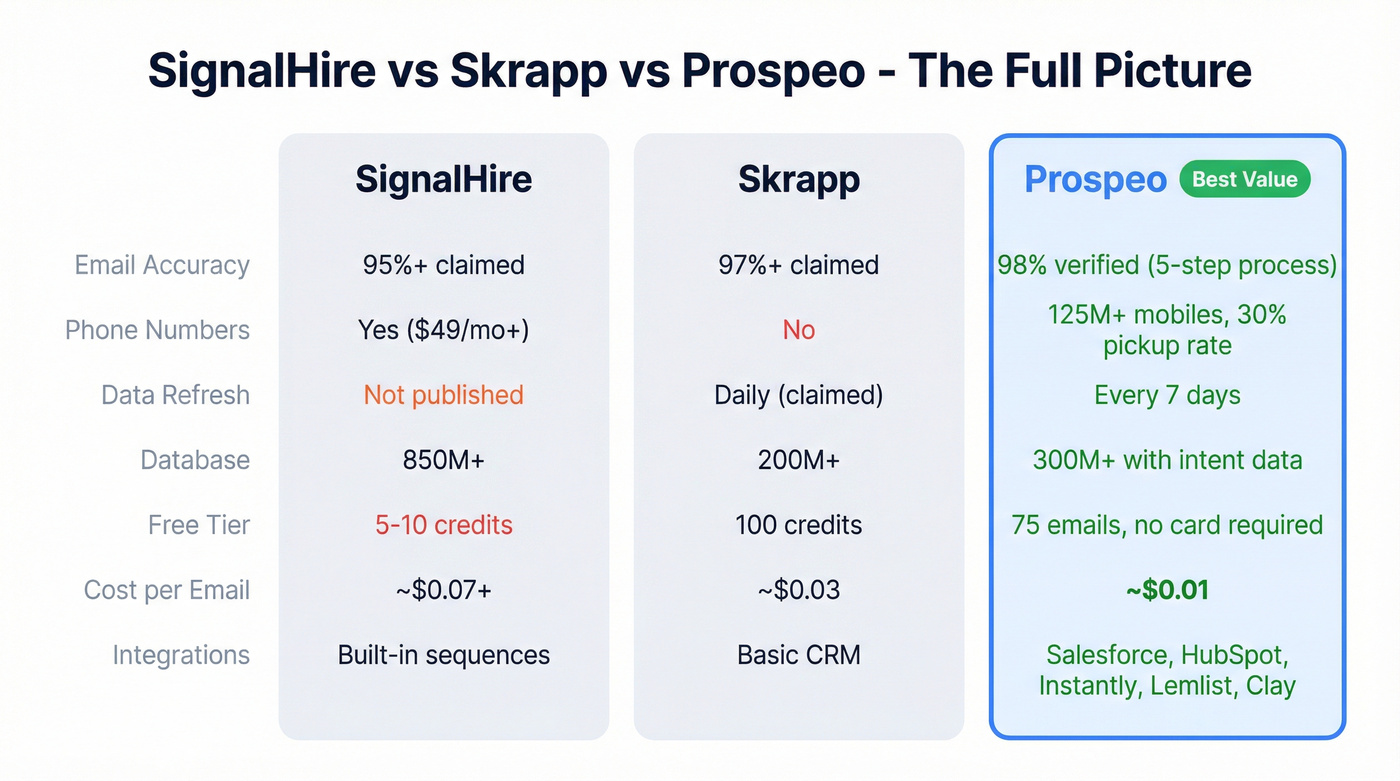 SignalHire vs Skrapp vs Prospeo - The Full Picture

| | SignalHire | Skrapp | Prospeo Best Value |
|---|---|---|---|
| Email Accuracy | 95%+ claimed | 97%+ claimed | 98% verified (5-step process) |
| Phone Numbers | Yes ($49/mo+) | No | 125M+ mobiles, 30% pickup rate |
| Data Refresh | Not published | Daily (claimed) | Every 7 days |
| Database | 850M+ | 200M+ | 300M+ with intent data |
| Free Tier | 5-10 credits | 100 credits | 75 emails, no card required |
| Cost per Email | ~$0.07+ | ~$0.03 | ~$0.01 |
| Integrations | Built-in sequences | Basic CRM | Salesforce, HubSpot, Instantly, Lemlist, Clay |